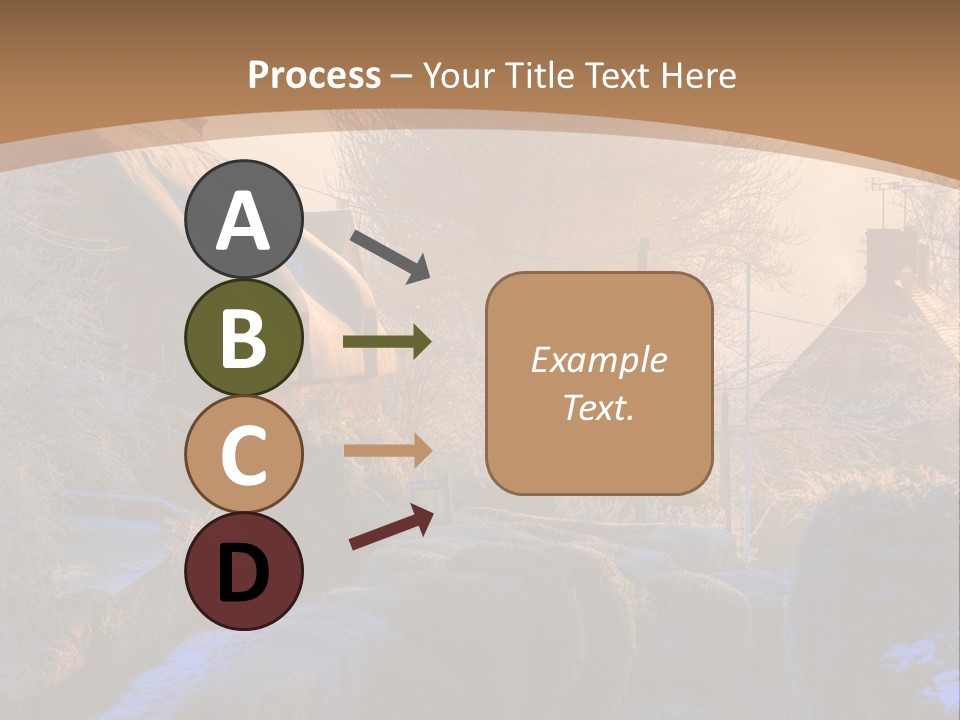 Process – Your Title Text Here

A

B

C

D

Example Text.